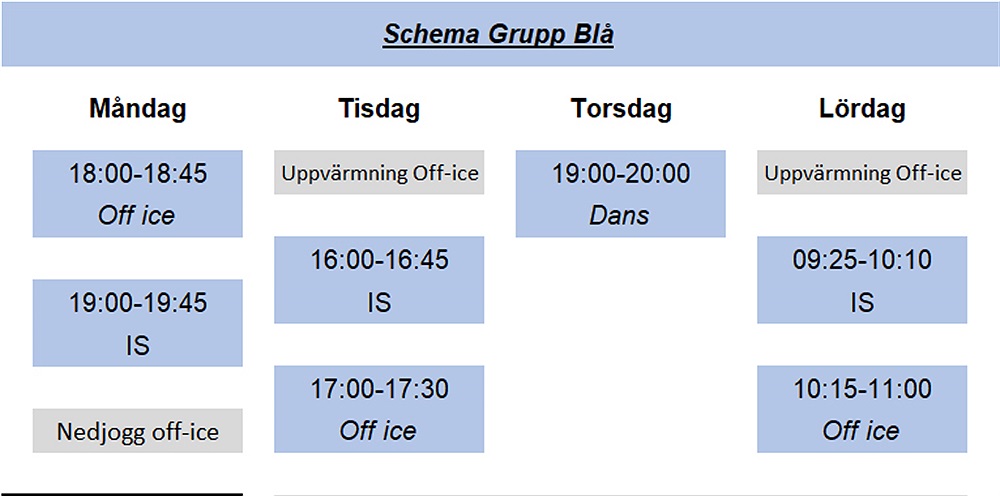 Schema Grupp Blå

Måndag

18:00-18:45
Off ice

19:00-19:45
IS

Nedjogg off-ice

Tisdag

Uppvärmning Off-ice

16:00-16:45
IS

17:00-17:30
Off ice

Torsdag

19:00-20:00
Dans

Lördag

Uppvärmning Off-ice

09:25-10:10
IS

10:15-11:00
Off ice